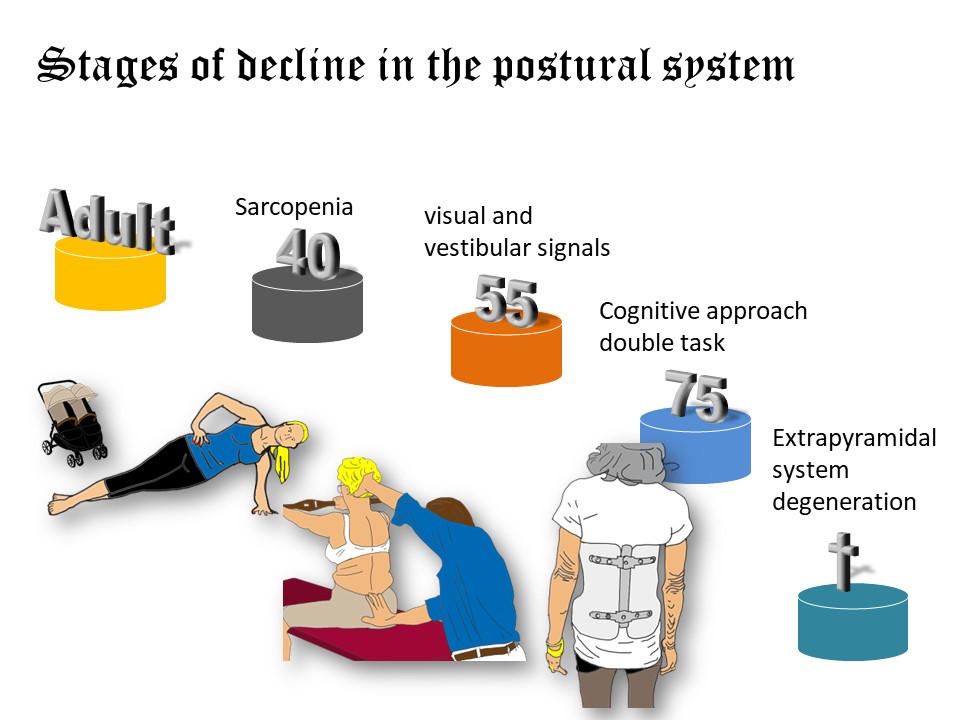 Stages of decline in the postural system

Adult

Sarcopenia

40

visual and vestibular signals

55

Cognitive approach double task

75

Extrapyramidal system degeneration